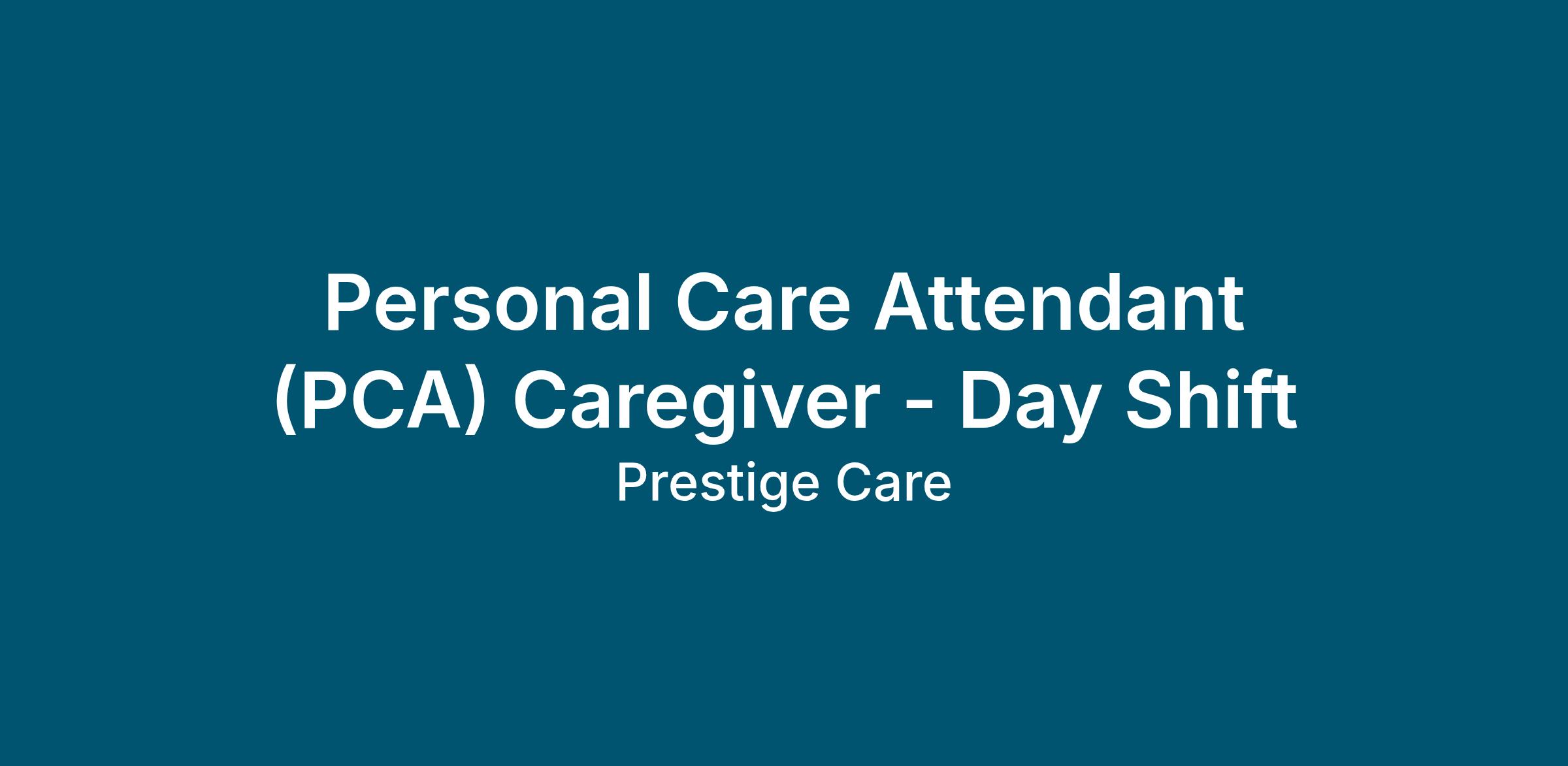 Personal Care Attendant (PCA) Caregiver - Day Shift

Prestige Care